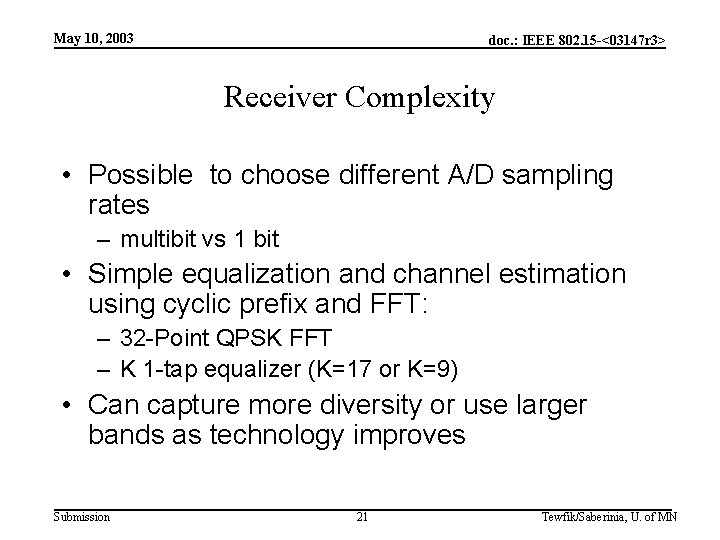 May 10, 2003

doc.: IEEE 802.15-<03147r3>

Receiver Complexity

• Possible to choose different A/D sampling rates
 – multibit vs 1 bit
• Simple equalization and channel estimation using cyclic prefix and FFT:
 – 32-Point QPSK FFT
 – K 1-tap equalizer (K=17 or K=9)
• Can capture more diversity or use larger bands as technology improves

Submission

21

Tewfik/Saberinia, U. of MN